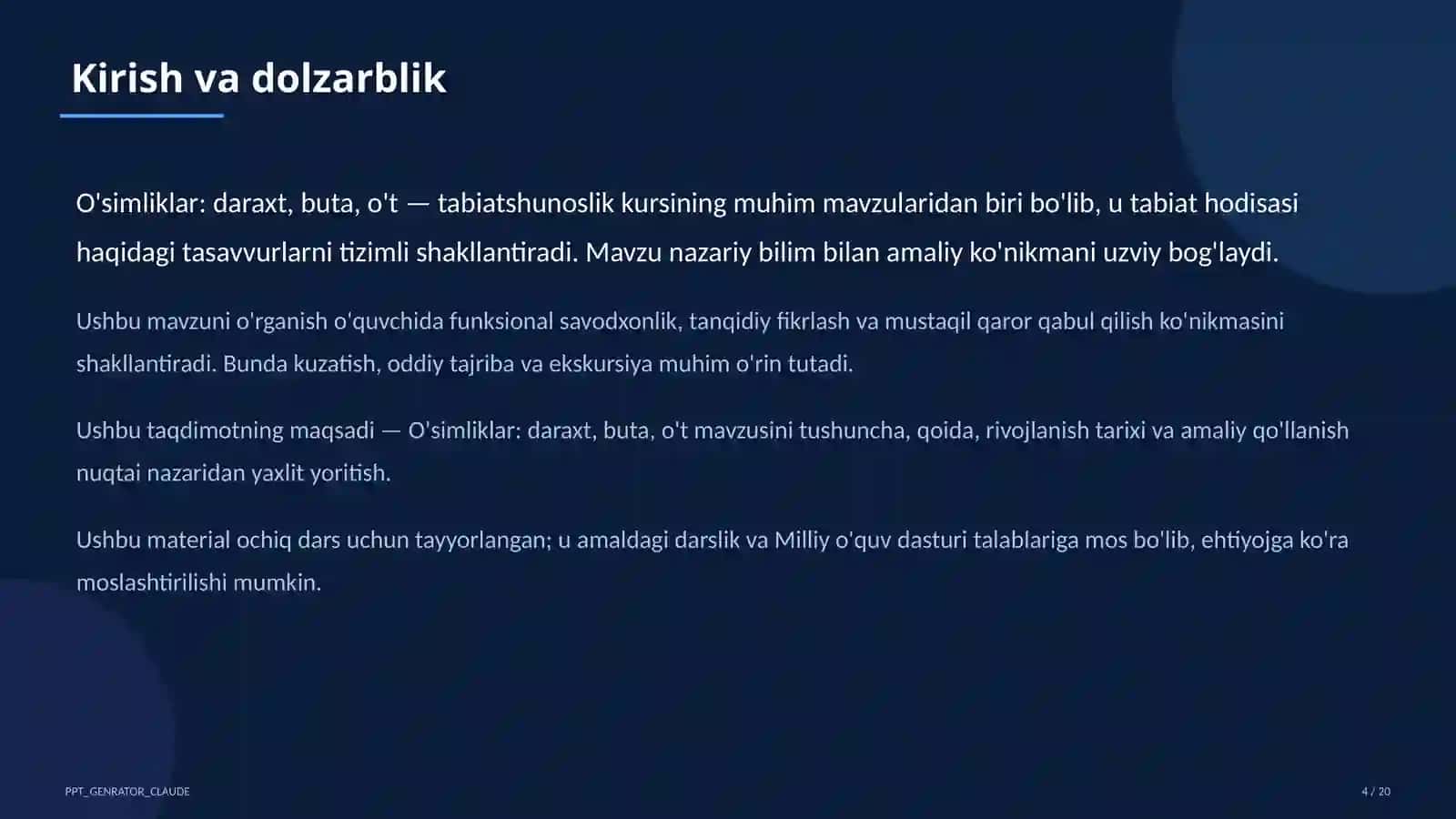 Kirish va dolzarblik

O'simliklar: daraxt, buta, o't — tabiatshunoslik kursining muhim mavzularidan biri bo'lib, u tabiat hodisasi haqidagi tasavvurlarni tizimli shakllantiradi. Mavzu nazariy bilim bilan amaliy ko'nikmani uzviy bog'laydi.

Ushbu mavzuni o'rganish o'quvchida funksional savodxonlik, tanqidiy fikrlash va mustaqil qaror qabul qilish ko'nikmasini shakllantiradi. Bunda kuzatish, oddiy tajriba va ekskursiya muhim o'rin tutadi.

Ushbu taqdimotning maqsadi — O'simliklar: daraxt, buta, o't mavzusini tushuncha, qoida, rivojlanish tarixi va amaliy qo'llanish nuqtai nazaridan yaxlit yoritish.

Ushbu material ochiq dars uchun tayyorlangan; u amaldagi darslik va Milliy o'quv dasturi talablariga mos bo'lib, ehtiyojga ko'ra moslashtirilishi mumkin.

PPT_GENRATOR_CLAUDE

4 / 20